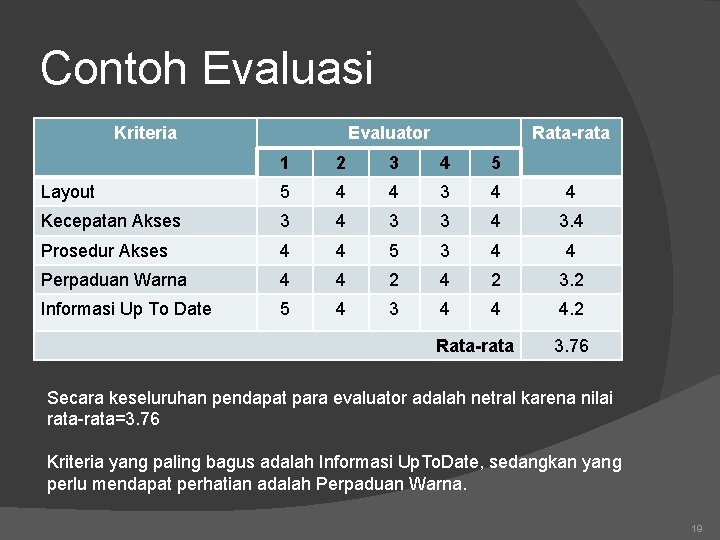 Contoh Evaluasi

| Kriteria | Evaluator | | | | | Rata-rata |
|---|---|---|---|---|---|---|
| | 1 | 2 | 3 | 4 | 5 | |
| Layout | 5 | 4 | 4 | 3 | 4 | 4 |
| Kecepatan Akses | 3 | 4 | 3 | 3 | 4 | 3.4 |
| Prosedur Akses | 4 | 4 | 5 | 3 | 4 | 4 |
| Perpaduan Warna | 4 | 4 | 2 | 4 | 2 | 3.2 |
| Informasi Up To Date | 5 | 4 | 3 | 4 | 4 | 4.2 |
| | | | | | Rata-rata | 3.76 |

Secara keseluruhan pendapat para evaluator adalah netral karena nilai rata-rata=3.76

Kriteria yang paling bagus adalah Informasi UpToDate, sedangkan yang perlu mendapat perhatian adalah Perpaduan Warna.

19